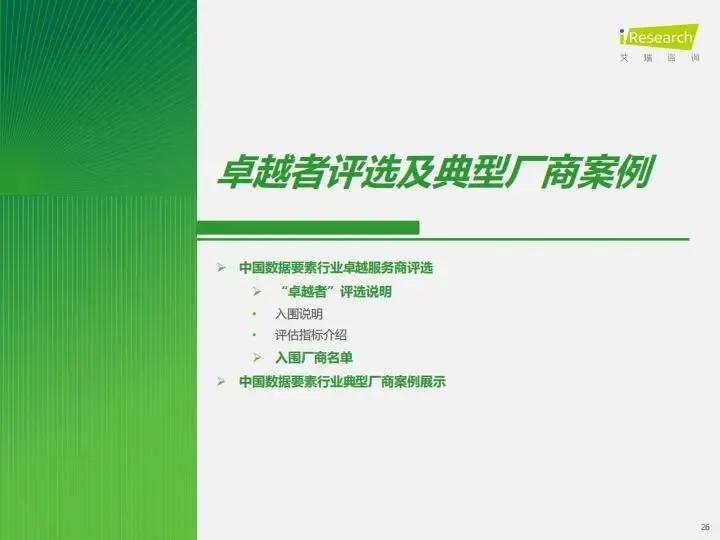 iResearch
艾 瑞 咨 询

卓越者评选及典型厂商案例

➢ 中国数据要素行业卓越服务商评选
➢ “卓越者”评选说明
• 入围说明
• 评估指标介绍
➢ 入围厂商名单
➢ 中国数据要素行业典型厂商案例展示

26